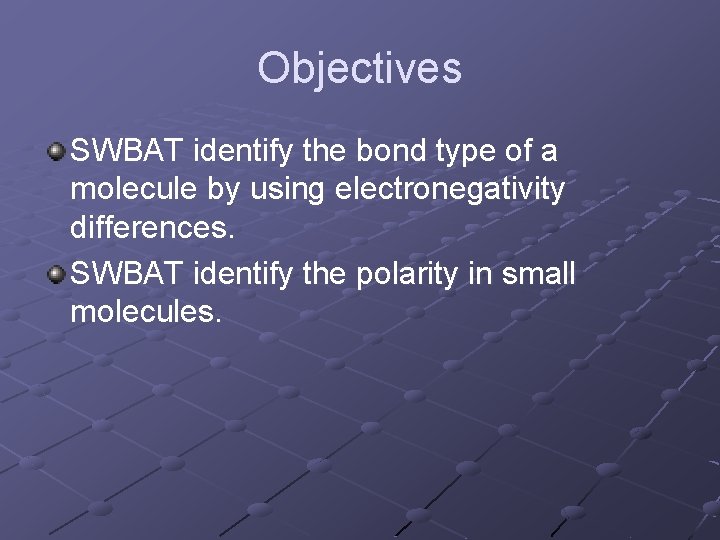 Objectives

SWBAT identify the bond type of a molecule by using electronegativity differences.

SWBAT identify the polarity in small molecules.